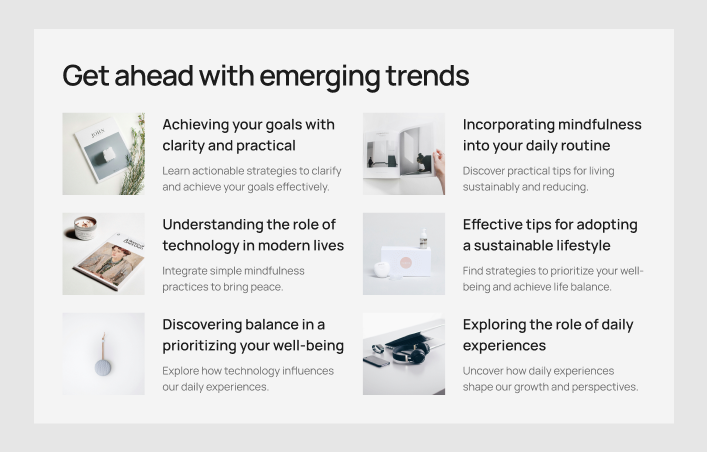 Get ahead with emerging trends

Achieving your goals with clarity and practical

Learn actionable strategies to clarify and achieve your goals effectively.

Understanding the role of technology in modern lives

Integrate simple mindfulness practices to bring peace.

Discovering balance in a prioritizing your well-being

Explore how technology influences our daily experiences.

Incorporating mindfulness into your daily routine

Discover practical tips for living sustainably and reducing.

Effective tips for adopting a sustainable lifestyle

Find strategies to prioritize your well-being and achieve life balance.

Exploring the role of daily experiences

Uncover how daily experiences shape our growth and perspectives.